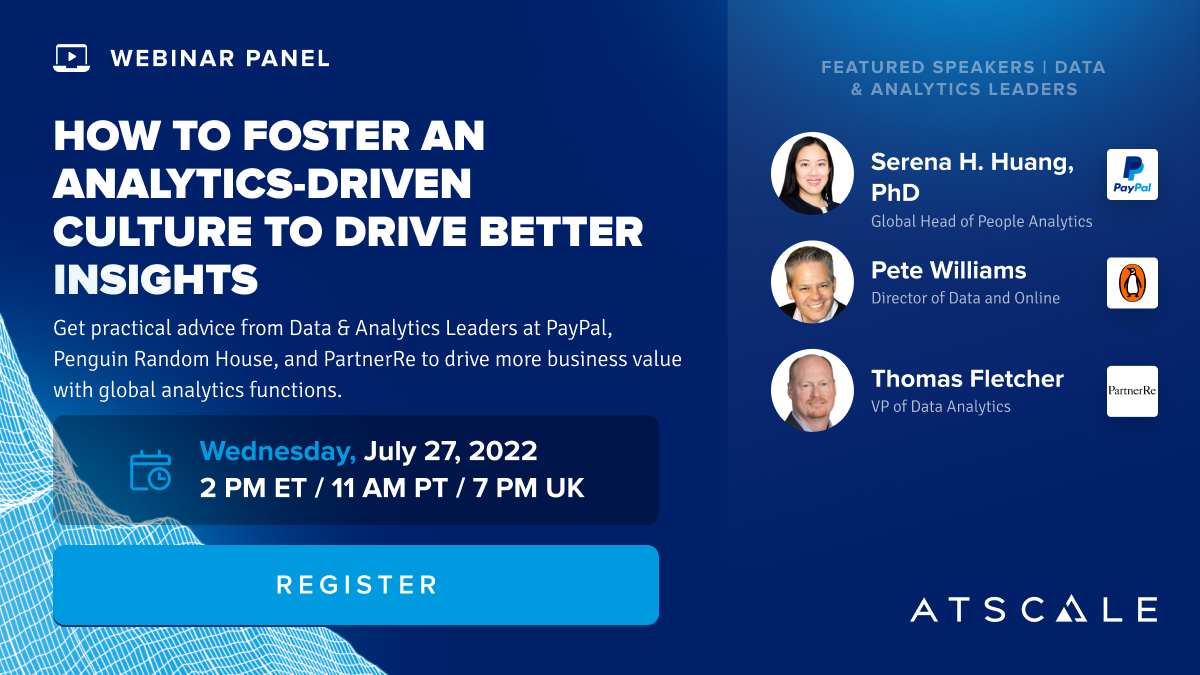 WEBINAR PANEL

HOW TO FOSTER AN ANALYTICS-DRIVEN CULTURE TO DRIVE BETTER INSIGHTS

Get practical advice from Data & Analytics Leaders at PayPal, Penguin Random House, and PartnerRe to drive more business value with global analytics functions.

Wednesday, July 27, 2022
2 PM ET / 11 AM PT / 7 PM UK

REGISTER

FEATURED SPEAKERS | DATA & ANALYTICS LEADERS

Serena H. Huang, PhD
Global Head of People Analytics

PayPal

Pete Williams
Director of Data and Online

Thomas Fletcher
VP of Data Analytics

PartnerRe

ATSCALE